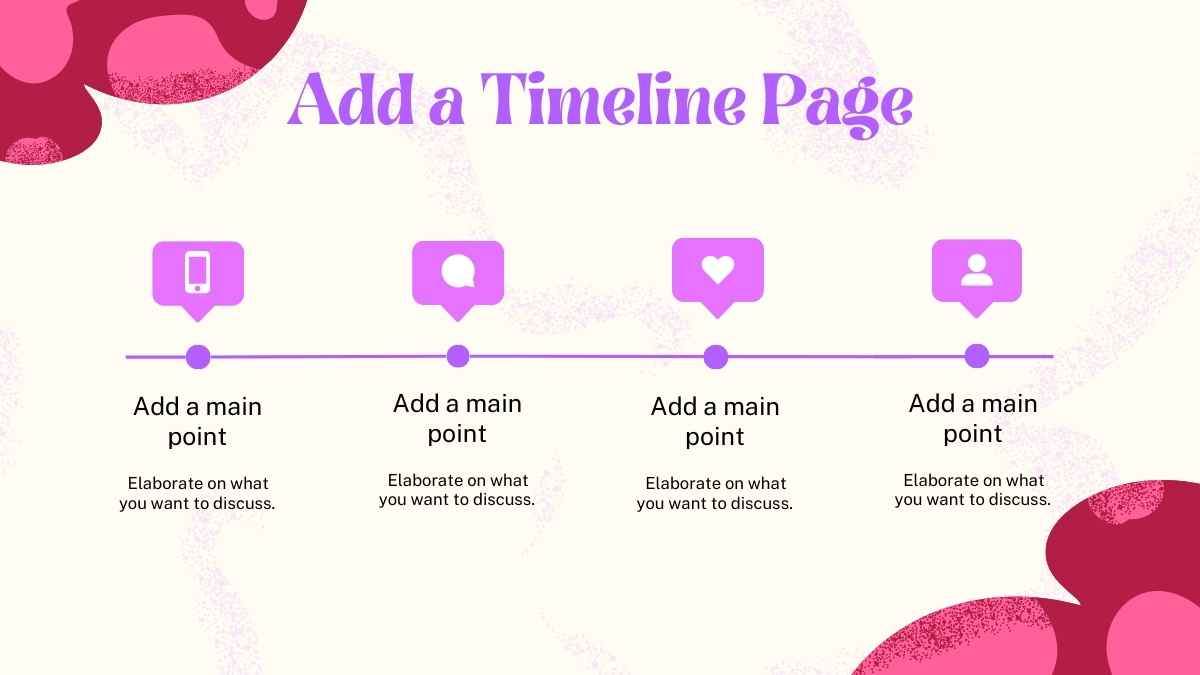 Add a Timeline Page

Add a main point

Elaborate on what you want to discuss.

Add a main point

Elaborate on what you want to discuss.

Add a main point

Elaborate on what you want to discuss.

Add a main point

Elaborate on what you want to discuss.